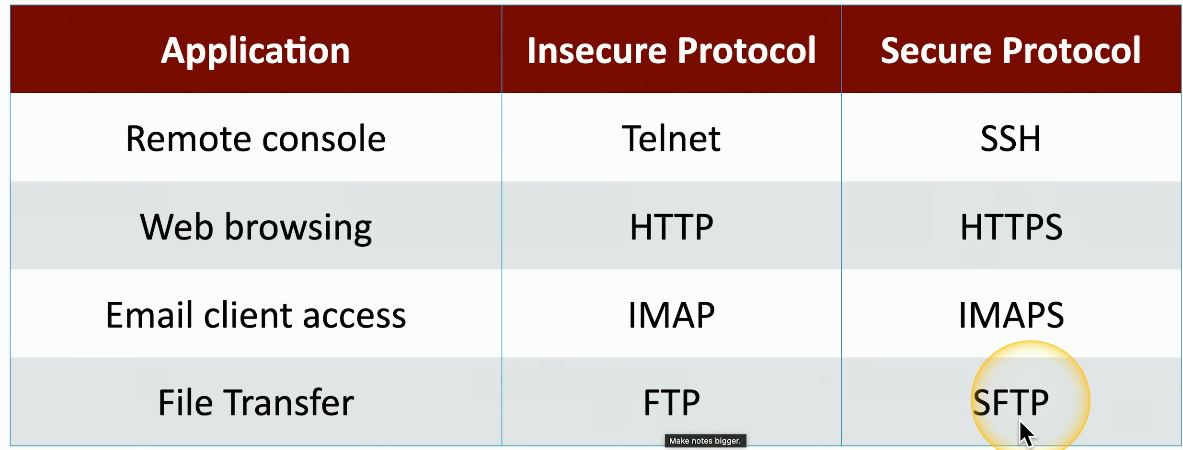 | Application | Insecure Protocol | Secure Protocol |
|---|---|---|
| Remote console | Telnet | SSH |
| Web browsing | HTTP | HTTPS |
| Email client access | IMAP | IMAPS |
| File Transfer | FTP | SFTP |

Make notes bigger.